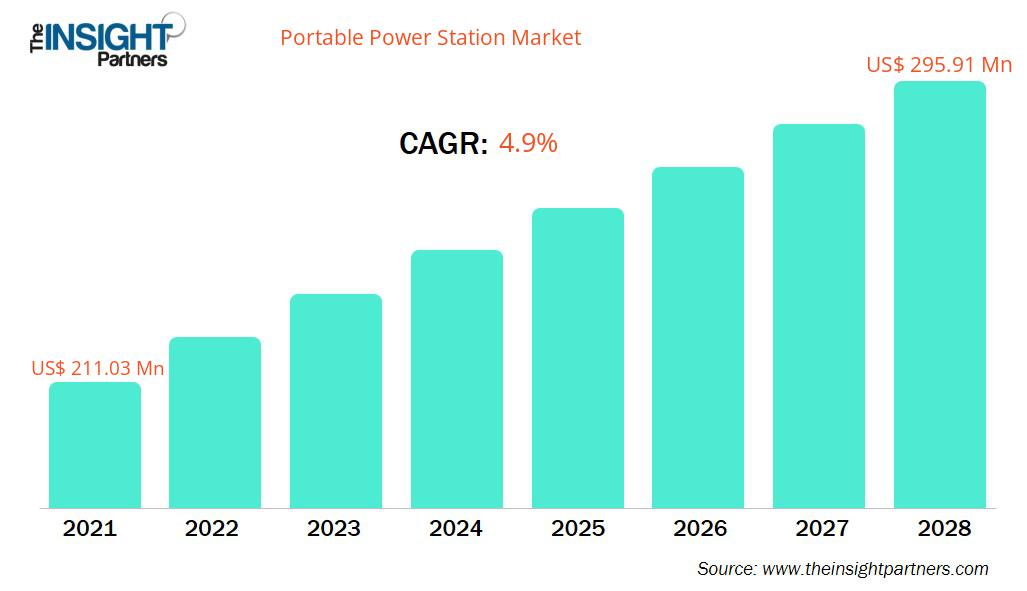 The INSIGHT Partners

Portable Power Station Market

US$ 295.91 Mn

CAGR: 4.9%

US$ 211.03 Mn

2021
2022
2023
2024
2025
2026
2027
2028

Source: www.theinsightpartners.com